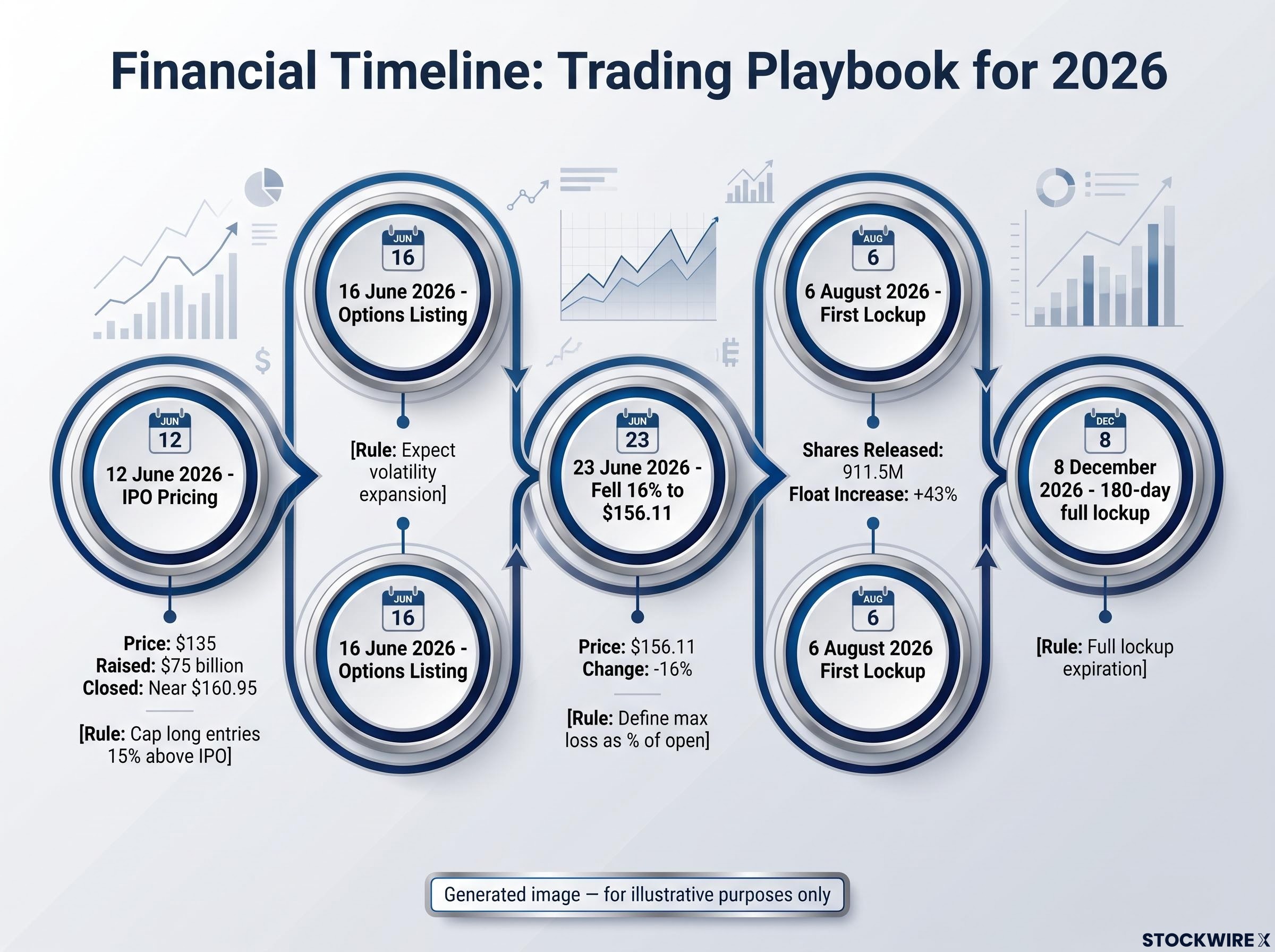 Financial Timeline: Trading Playbook for 2026

JUN
12
12 June 2026 - IPO Pricing

Price: $135
Raised: $75 billion
Closed: Near $160.95

[Rule: Cap long entries 15% above IPO]

JUN
16
16 June 2026 - Options Listing

[Rule: Expect volatility expansion]

JUN
16
16 June 2026 - Options Listing

JUN
23
23 June 2026 - Fell 16% to $156.11

Price: $156.11
Change: -16%

[Rule: Define max loss as % of open]

AUG
6
6 August 2026 - First Lockup

Shares Released: 911.5M
Float Increase: +43%

AUG
6
6 August 2026 First Lockup

DEC
8
8 December 2026 - 180-day full lockup

[Rule: Full lockup expiration]

Generated image — for illustrative purposes only

STOCKWIRE X